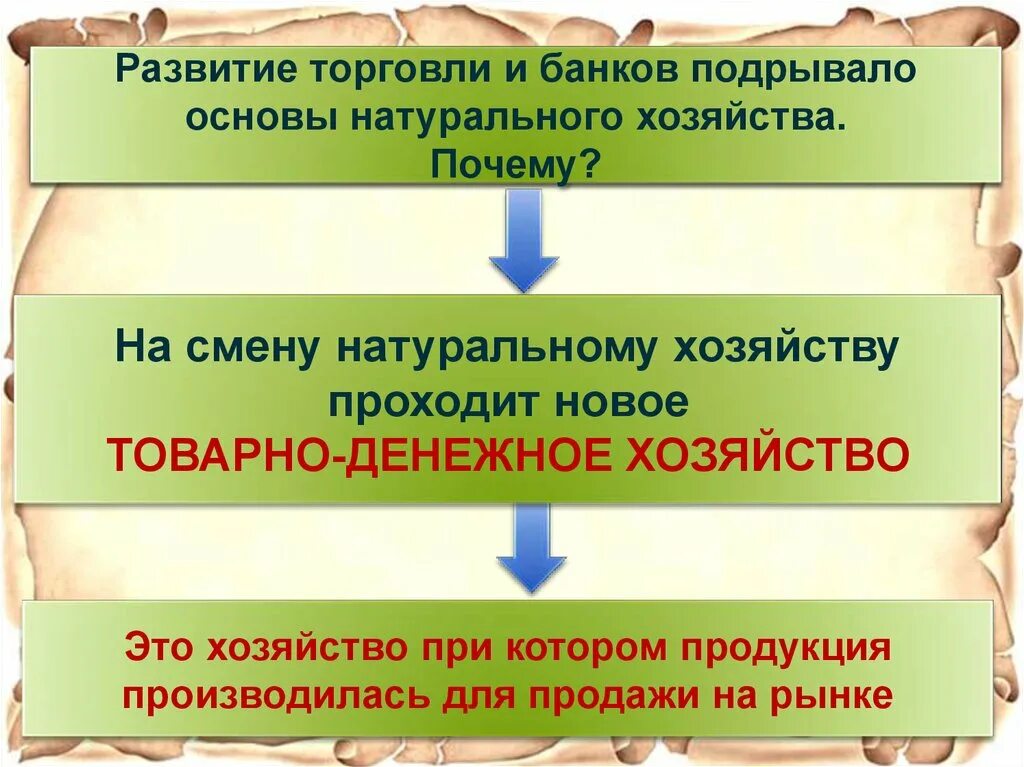 Развитие торговли и банков подрывало основы натурального хозяйства.
Почему?

На смену натуральному хозяйству проходит новое
ТОВАРНО-ДЕНЕЖНОЕ ХОЗЯЙСТВО

Это хозяйство при котором продукция производилась для продажи на рынке